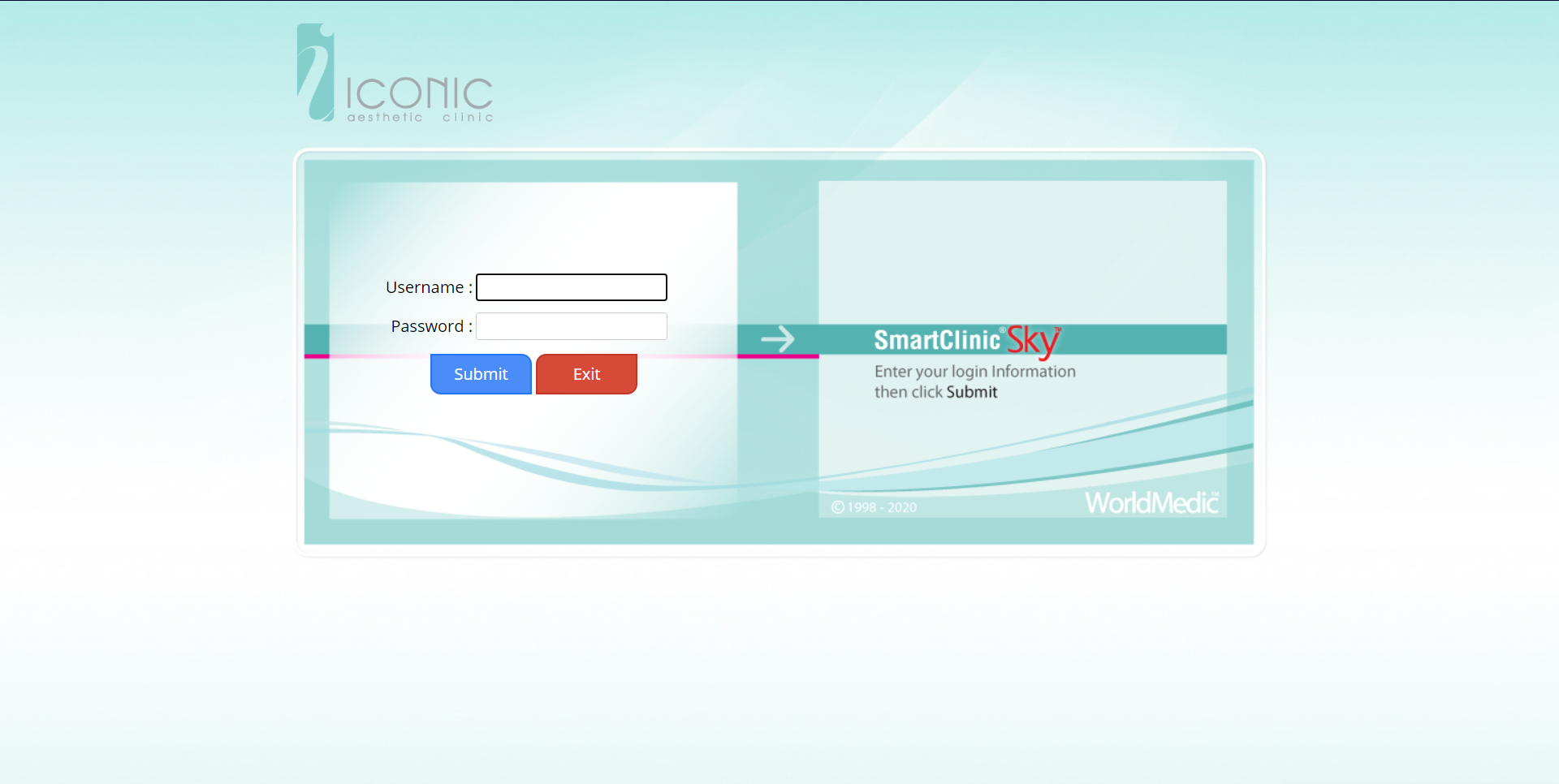 ICONIC
aesthetic clinic

Username :
Password :
Submit
Exit

SmartClinic® Sky™
Enter your login Information then click Submit

© 1998 - 2020
WorldMedic™